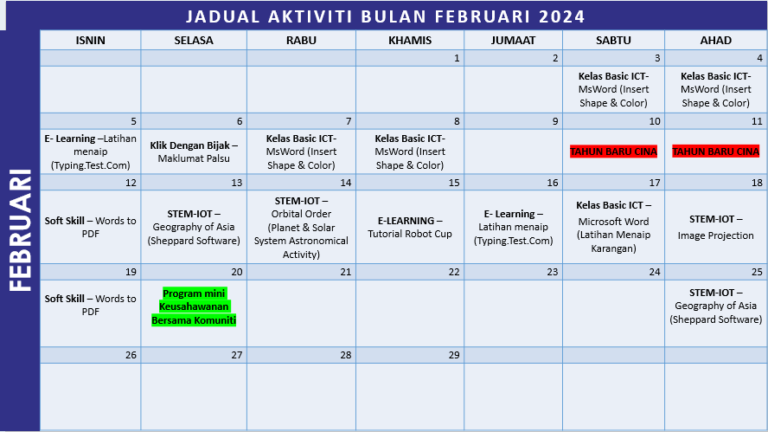 JADUAL AKTIVITI BULAN FEBRUARI 2024

FEBRUARI

| ISNIN | SELASA | RABU | KHAMIS | JUMAAT | SABTU | AHAD |
|---|---|---|---|---|---|---|
| | | | 1 | 2 | 3 | 4 |
| | | | | | Kelas Basic ICT- MsWord (Insert Shape & Color) | Kelas Basic ICT- MsWord (Insert Shape & Color) |
| 5 | 6 | 7 | 8 | 9 | 10 | 11 |
| E- Learning –Latihan menaip (Typing.Test.Com) | Klik Dengan Bijak – Maklumat Palsu | Kelas Basic ICT- MsWord (Insert Shape & Color) | Kelas Basic ICT- MsWord (Insert Shape & Color) | | TAHUN BARU CINA | TAHUN BARU CINA |
| 12 | 13 | 14 | 15 | 16 | 17 | 18 |
| Soft Skill – Words to PDF | STEM-IOT – Geography of Asia (Sheppard Software) | STEM-IOT – Orbital Order (Planet & Solar System Astronomical Activity) | E-LEARNING – Tutorial Robot Cup | E- Learning – Latihan menaip (Typing.Test.Com) | Kelas Basic ICT – Microsoft Word (Latihan Menaip Karangan) | STEM-IOT – Image Projection |
| 19 | 20 | 21 | 22 | 23 | 24 | 25 |
| Soft Skill – Words to PDF | Program mini Keusahawanan Bersama Komuniti | | | | | STEM-IOT – Geography of Asia (Sheppard Software) |
| 26 | 27 | 28 | 29 | | | |
| | | | | | | |